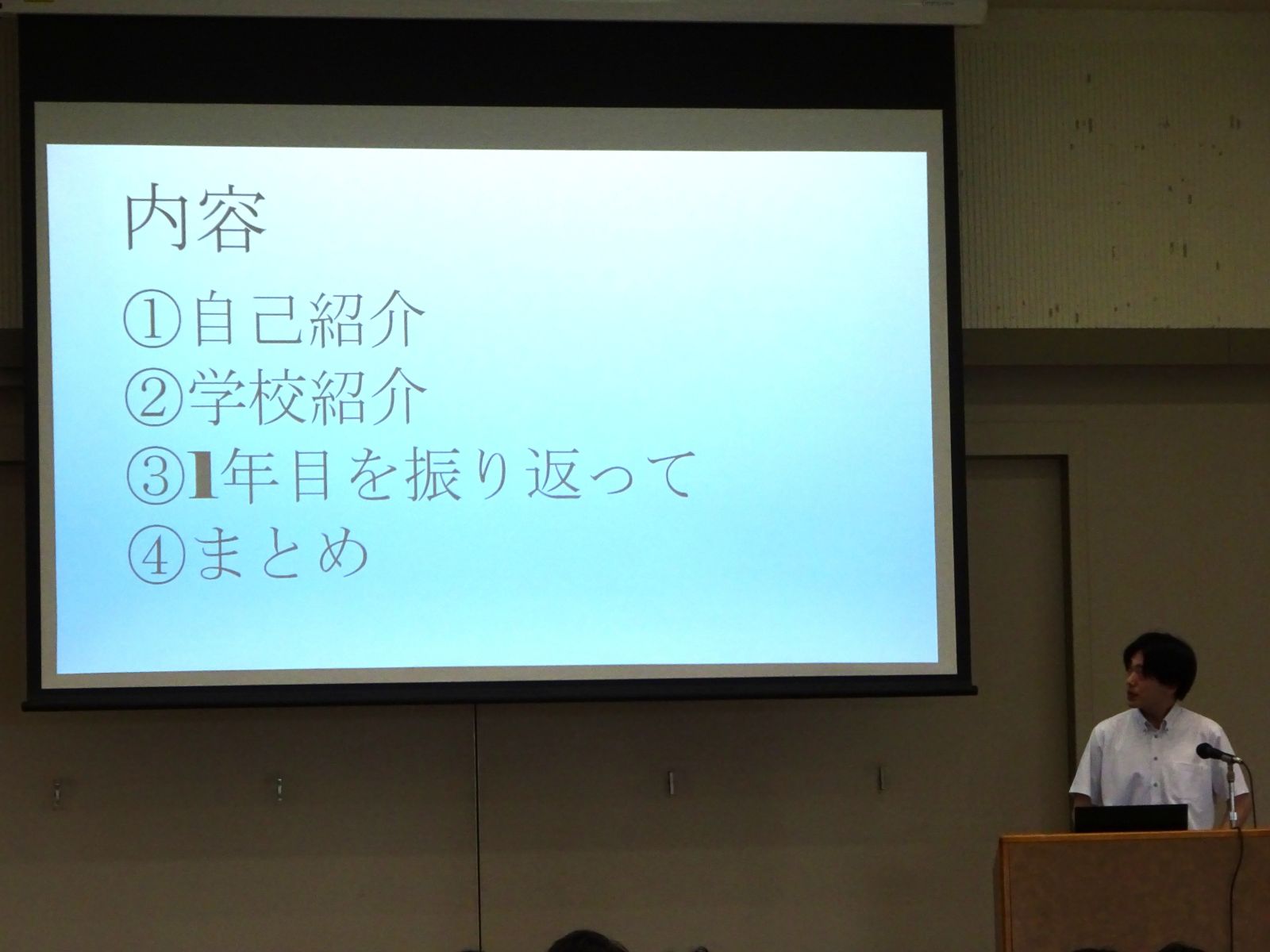 内容
①自己紹介
②学校紹介
③1年目を振り返って
④まとめ